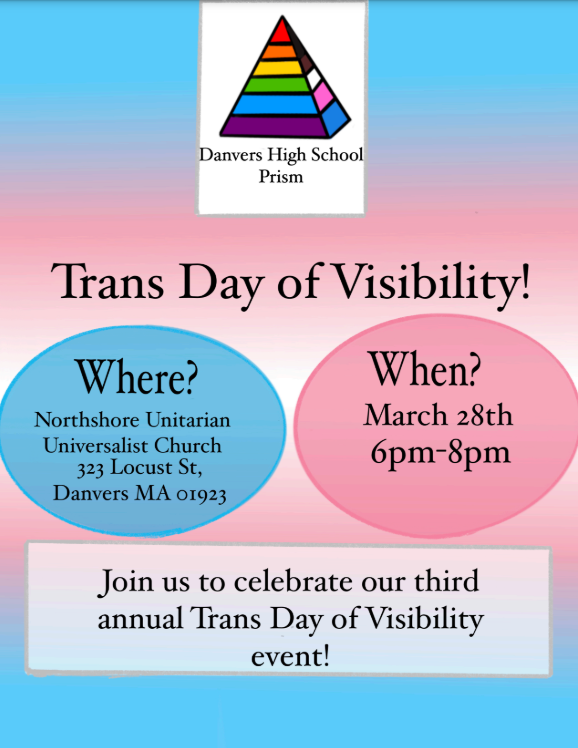 Danvers High School
Prism

Trans Day of Visibility!

Where?
Northshore Unitarian Universalist Church
323 Locust St,
Danvers MA 01923

When?
March 28th
6pm-8pm

Join us to celebrate our third annual Trans Day of Visibility event!